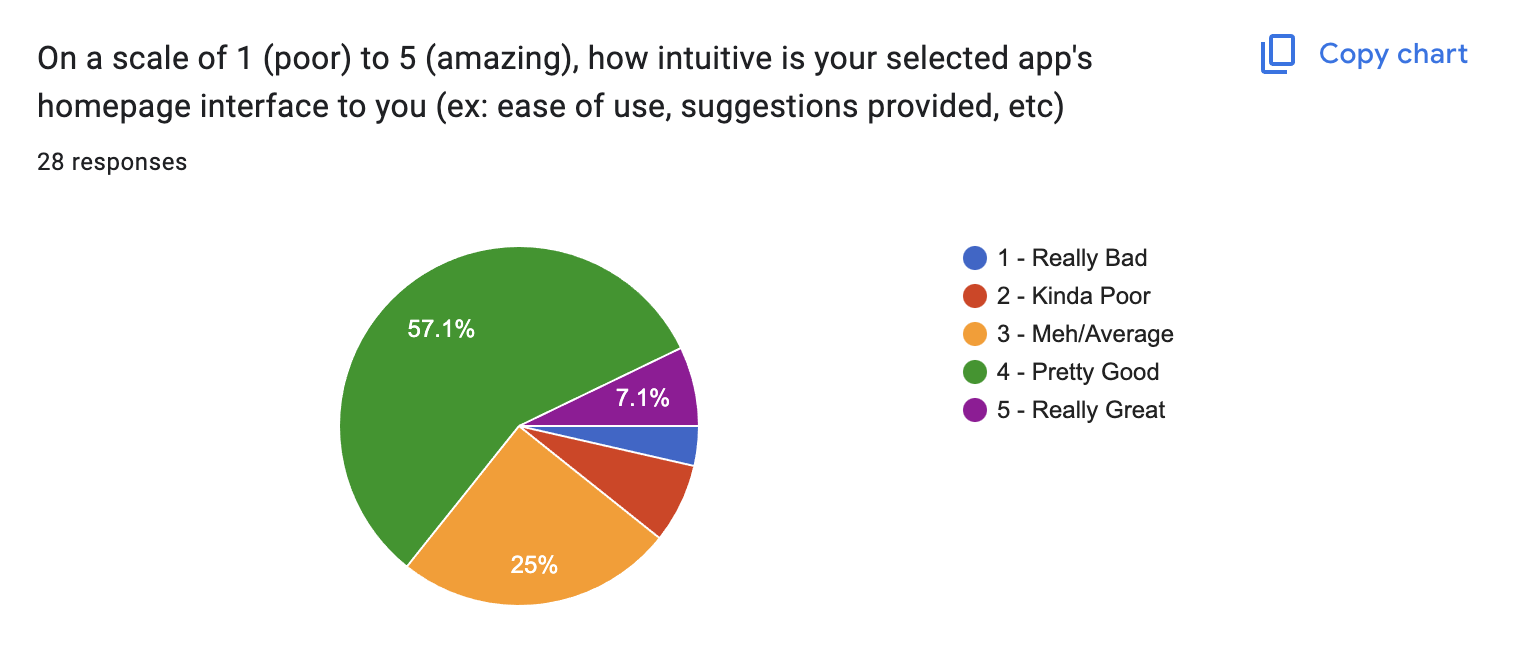 On a scale of 1 (poor) to 5 (amazing), how intuitive is your selected app's homepage interface to you (ex: ease of use, suggestions provided, etc)

Copy chart

28 responses

57.1%
7.1%
25%

1 - Really Bad
2 - Kinda Poor
3 - Meh/Average
4 - Pretty Good
5 - Really Great